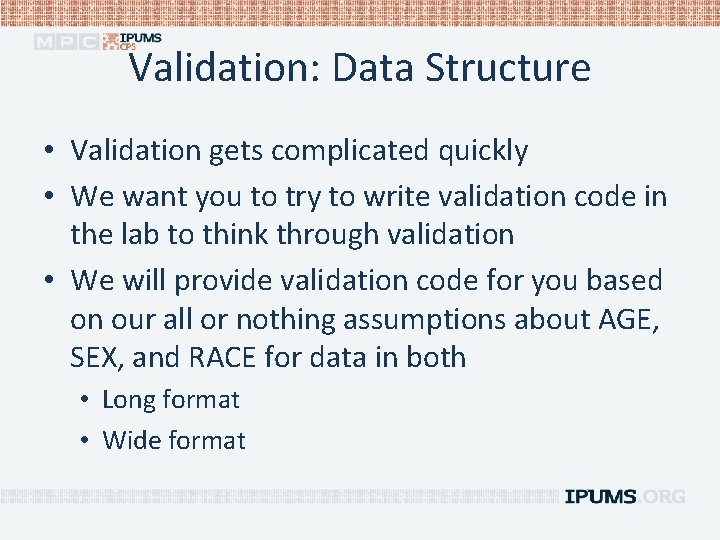 MPC IPUMS CPS

Validation: Data Structure

• Validation gets complicated quickly
• We want you to try to write validation code in the lab to think through validation
• We will provide validation code for you based on our all or nothing assumptions about AGE, SEX, and RACE for data in both
  • Long format
  • Wide format

IPUMS.ORG